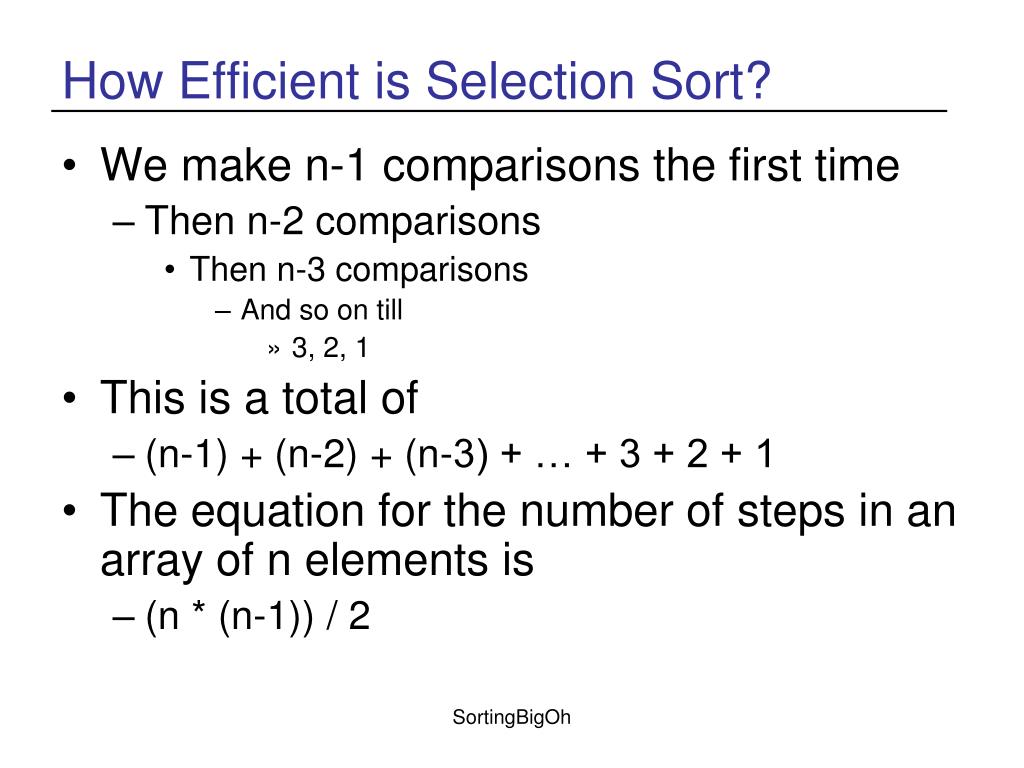 How Efficient is Selection Sort?

• We make n-1 comparisons the first time
– Then n-2 comparisons
• Then n-3 comparisons
– And so on till
» 3, 2, 1

• This is a total of
– (n-1) + (n-2) + (n-3) + … + 3 + 2 + 1

• The equation for the number of steps in an array of n elements is
– (n * (n-1)) / 2

SortingBigOh